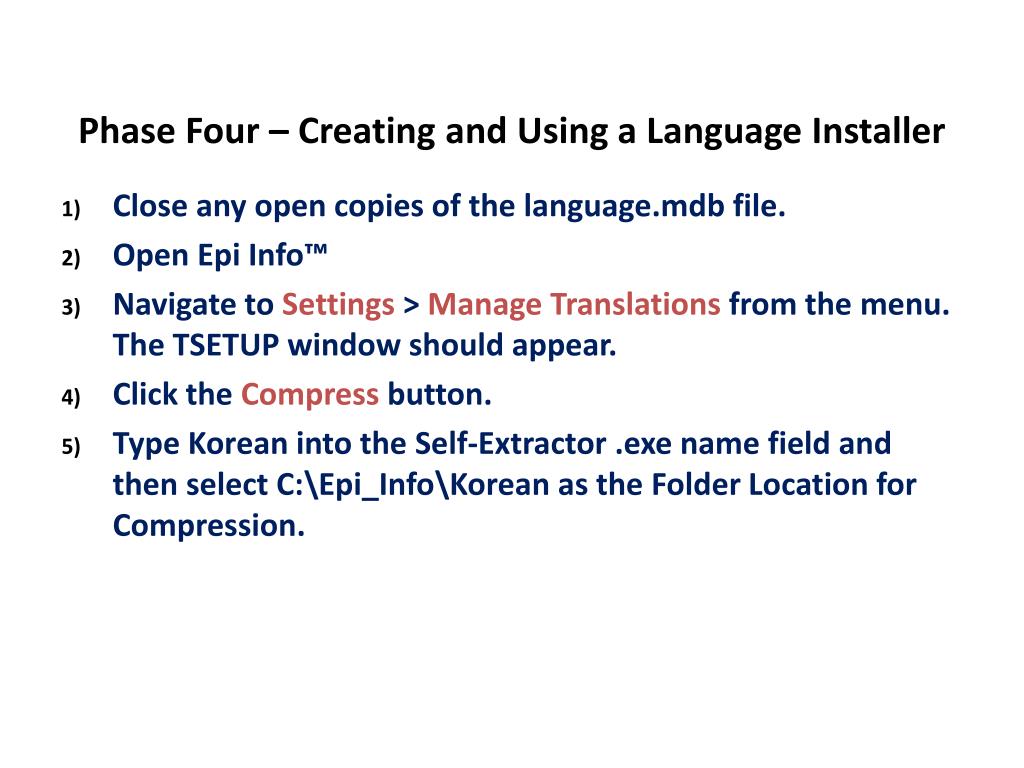 Phase Four – Creating and Using a Language Installer

1) Close any open copies of the language.mdb file.

2) Open Epi Info™

3) Navigate to Settings > Manage Translations from the menu. The TSETUP window should appear.

4) Click the Compress button.

5) Type Korean into the Self-Extractor .exe name field and then select C:\Epi_Info\Korean as the Folder Location for Compression.